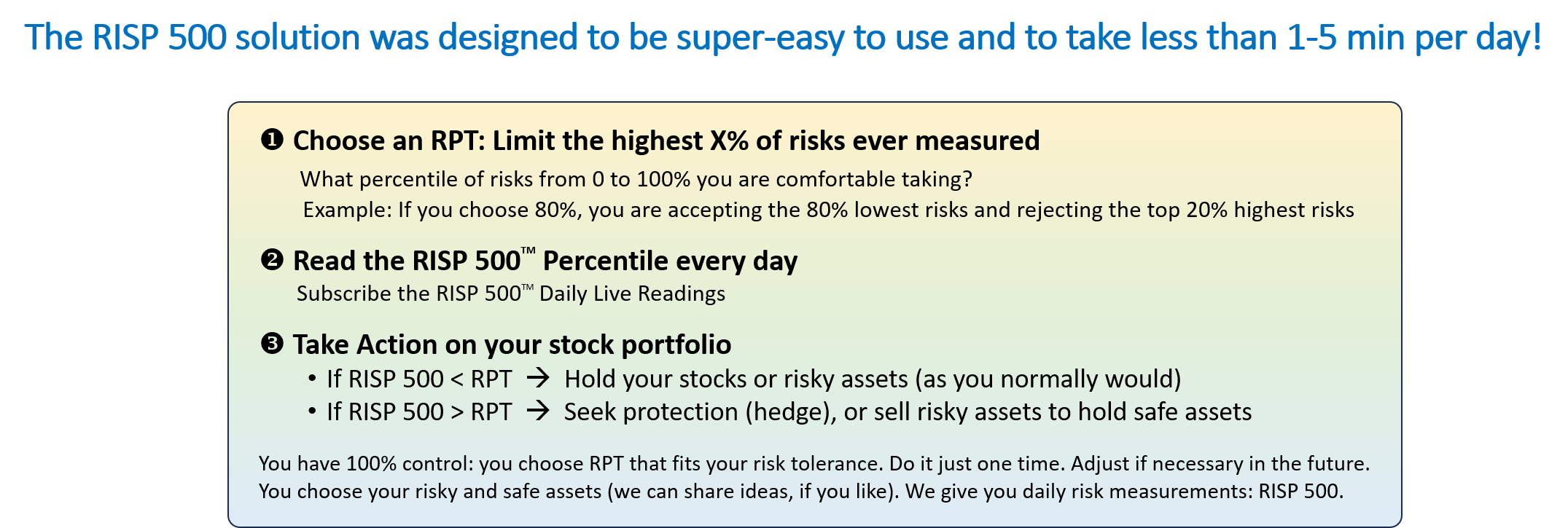 The RISP 500 solution was designed to be super-easy to use and to take less than 1-5 min per day!

❶ Choose an RPT: Limit the highest X% of risks ever measured

What percentile of risks from 0 to 100% you are comfortable taking?

Example: If you choose 80%, you are accepting the 80% lowest risks and rejecting the top 20% highest risks

❷ Read the RISP 500™ Percentile every day

Subscribe the RISP 500™ Daily Live Readings

❸ Take Action on your stock portfolio

• If RISP 500 < RPT → Hold your stocks or risky assets (as you normally would)
• If RISP 500 > RPT → Seek protection (hedge), or sell risky assets to hold safe assets

You have 100% control: you choose RPT that fits your risk tolerance. Do it just one time. Adjust if necessary in the future. You choose your risky and safe assets (we can share ideas, if you like). We give you daily risk measurements: RISP 500.